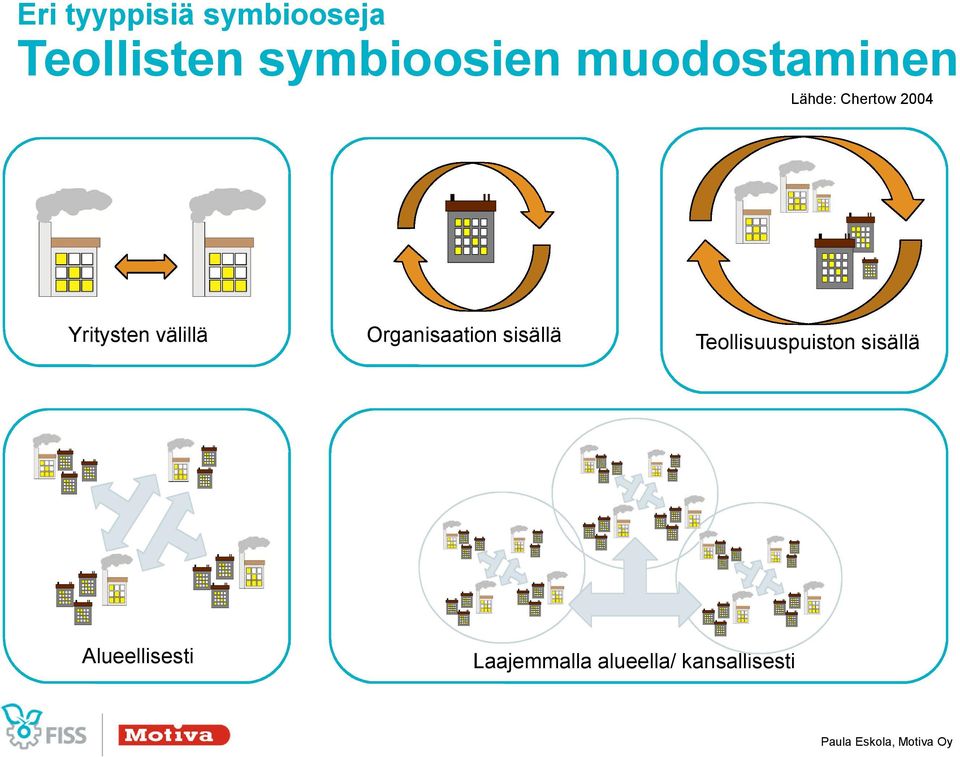 Eri tyyppisiä symbiooseja
Teollisten symbioosien muodostaminen

Lähde: Chertow 2004

Yritysten välillä

Organisaation sisällä

Teollisuuspuiston sisällä

Alueellisesti

Laajemmalla alueella/ kansallisesti

FISS

Motiva

Paula Eskola, Motiva Oy